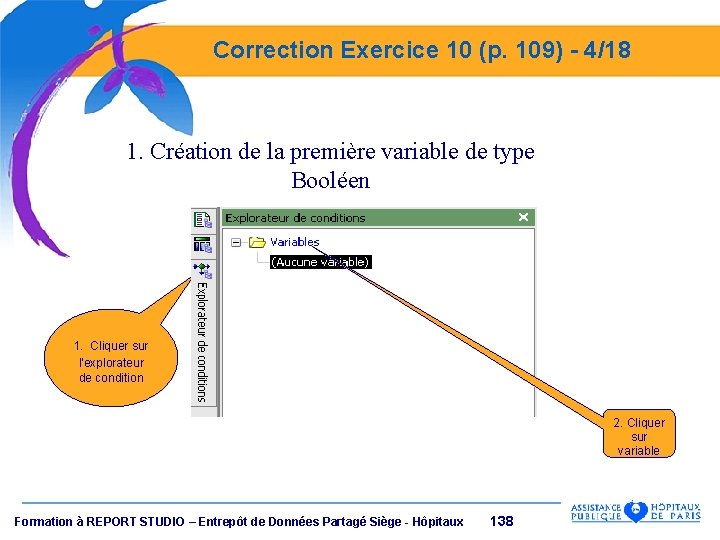 Correction Exercice 10 (p. 109) - 4/18

1. Création de la première variable de type Booléen

Explorateur de conditions

Variables

(Aucune variable)

Explorateur de conditions

1. Cliquer sur l'explorateur de condition

2. Cliquer sur variable

Formation à REPORT STUDIO – Entrepôt de Données Partagé Siège - Hôpitaux 138

ASSISTANCE PUBLIQUE HÔPITAUX DE PARIS